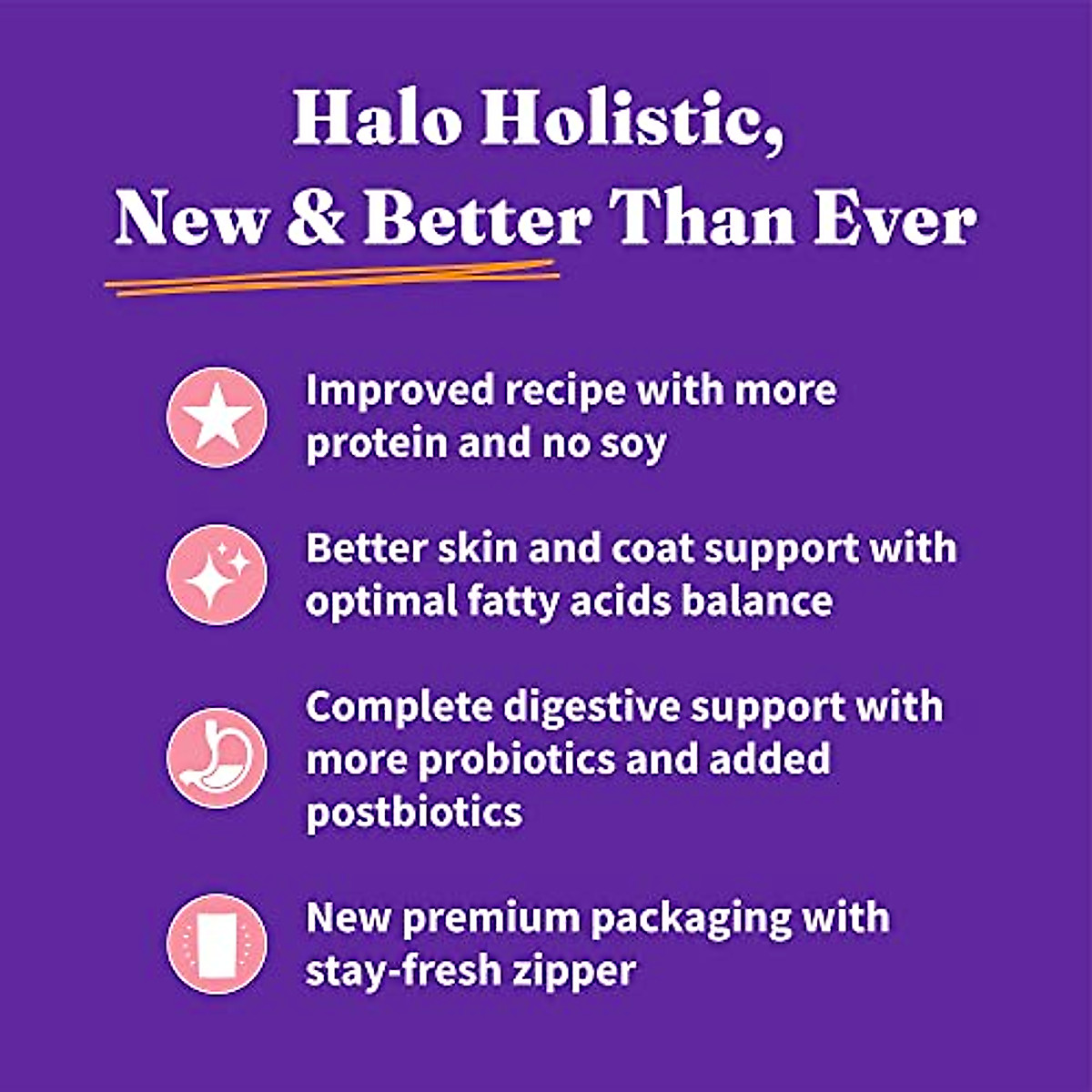 Halo Holistic,
New & Better Than Ever

Improved recipe with more protein and no soy

Better skin and coat support with optimal fatty acids balance

Complete digestive support with more probiotics and added postbiotics

New premium packaging with stay-fresh zipper